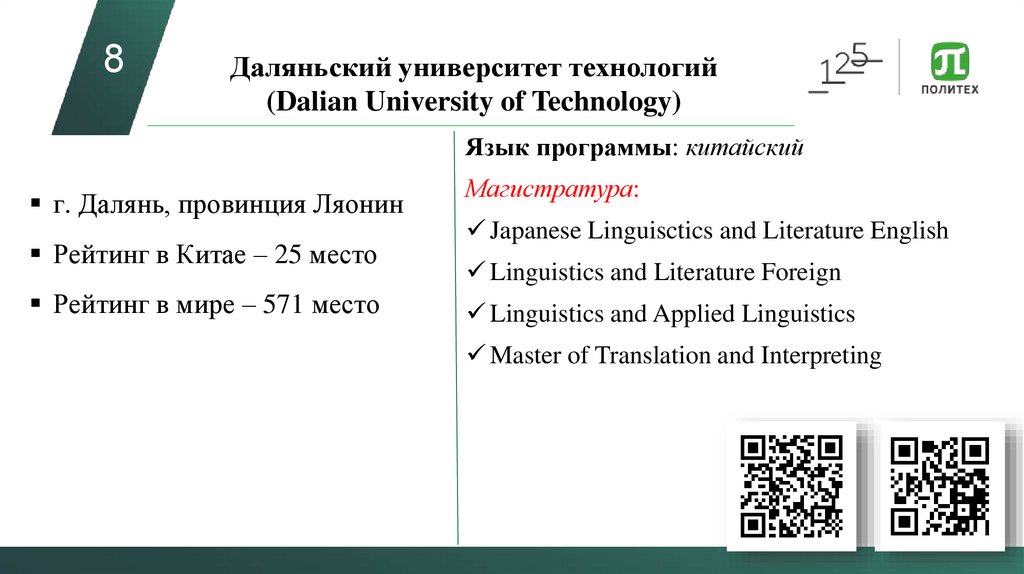 8

Даляньский университет технологий
(Dalian University of Technology)

125

ПОЛИТЕХ

▪ г. Далянь, провинция Ляонин
▪ Рейтинг в Китае – 25 место
▪ Рейтинг в мире – 571 место

Язык программы: китайский

Магистратура:

✓ Japanese Linguisctics and Literature English
✓ Linguistics and Literature Foreign
✓ Linguistics and Applied Linguistics
✓ Master of Translation and Interpreting